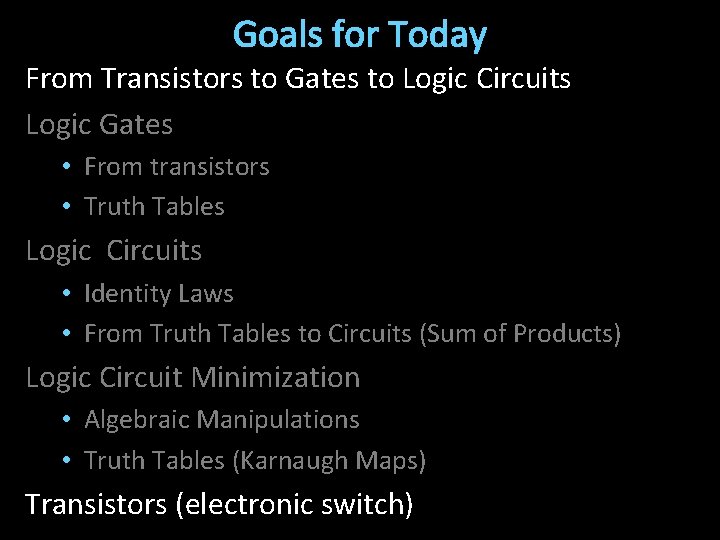 Goals for Today

From Transistors to Gates to Logic Circuits

Logic Gates

• From transistors
• Truth Tables

Logic Circuits

• Identity Laws
• From Truth Tables to Circuits (Sum of Products)

Logic Circuit Minimization

• Algebraic Manipulations
• Truth Tables (Karnaugh Maps)

Transistors (electronic switch)